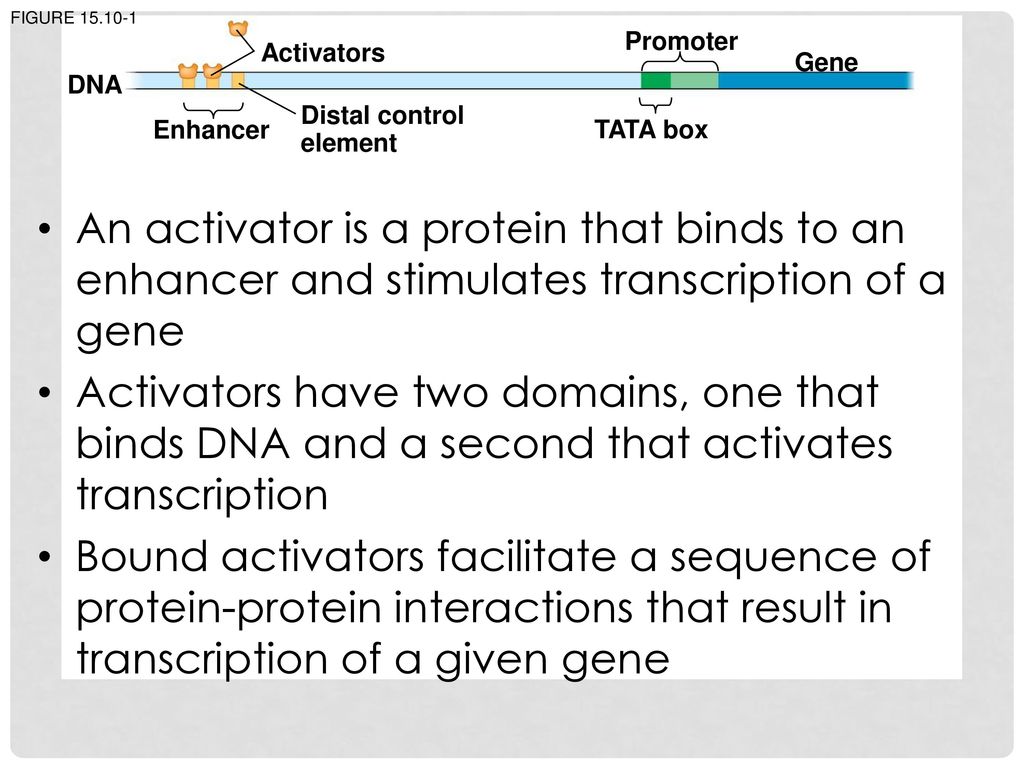 FIGURE 15.10-1

Activators

Promoter

Gene

DNA

Enhancer

Distal control element

TATA box

• An activator is a protein that binds to an enhancer and stimulates transcription of a gene

• Activators have two domains, one that binds DNA and a second that activates transcription

• Bound activators facilitate a sequence of protein-protein interactions that result in transcription of a given gene